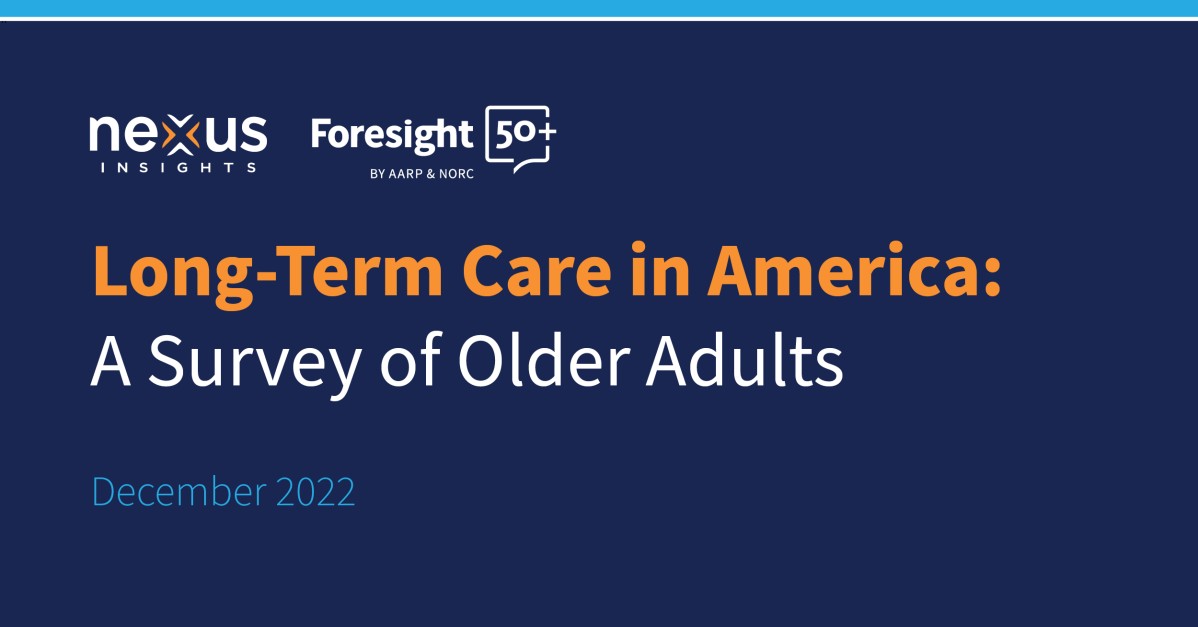 nexus
INSIGHTS

Foresight 50+
BY AARP & NORC

Long-Term Care in America:
A Survey of Older Adults

December 2022